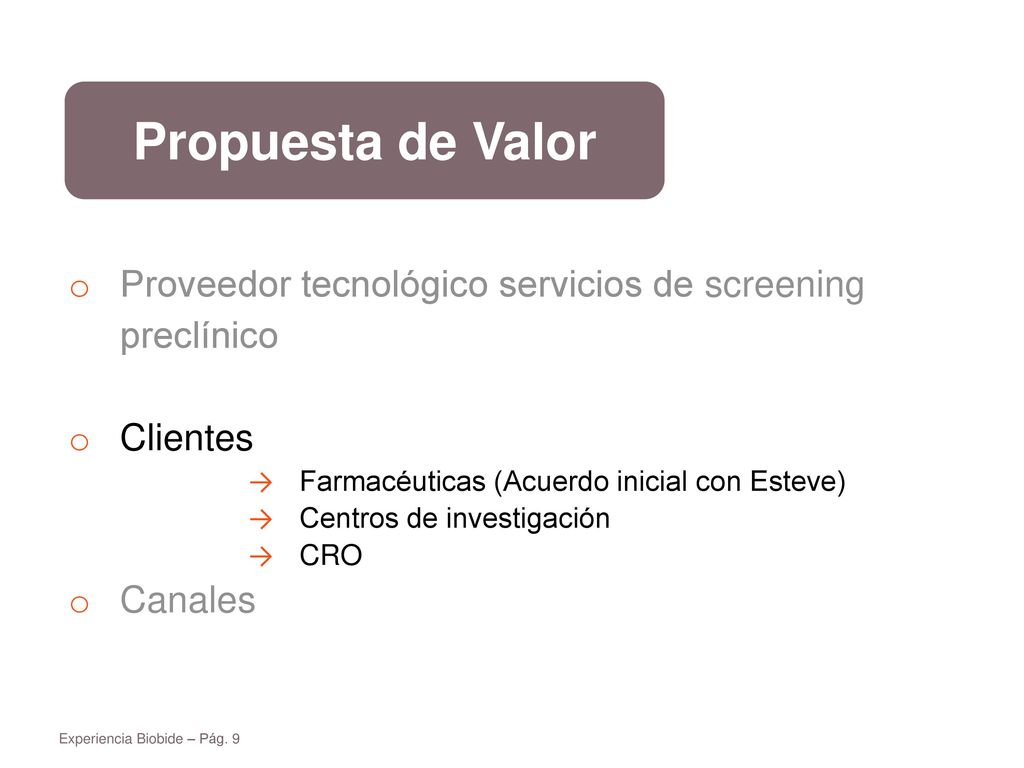 Propuesta de Valor

o Proveedor tecnológico servicios de screening preclínico

o Clientes
→ Farmacéuticas (Acuerdo inicial con Esteve)
→ Centros de investigación
→ CRO

o Canales

Experiencia Biobide – Pág. 9